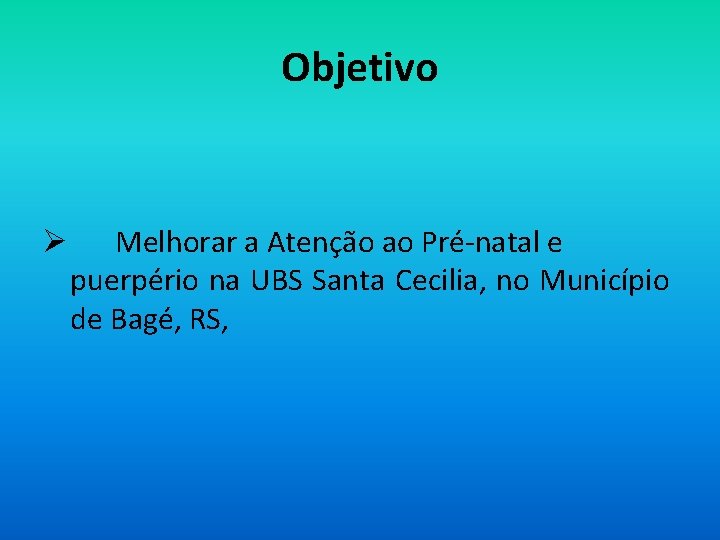 Objetivo

➢ Melhorar a Atenção ao Pré-natal e puerpério na UBS Santa Cecilia, no Município de Bagé, RS,